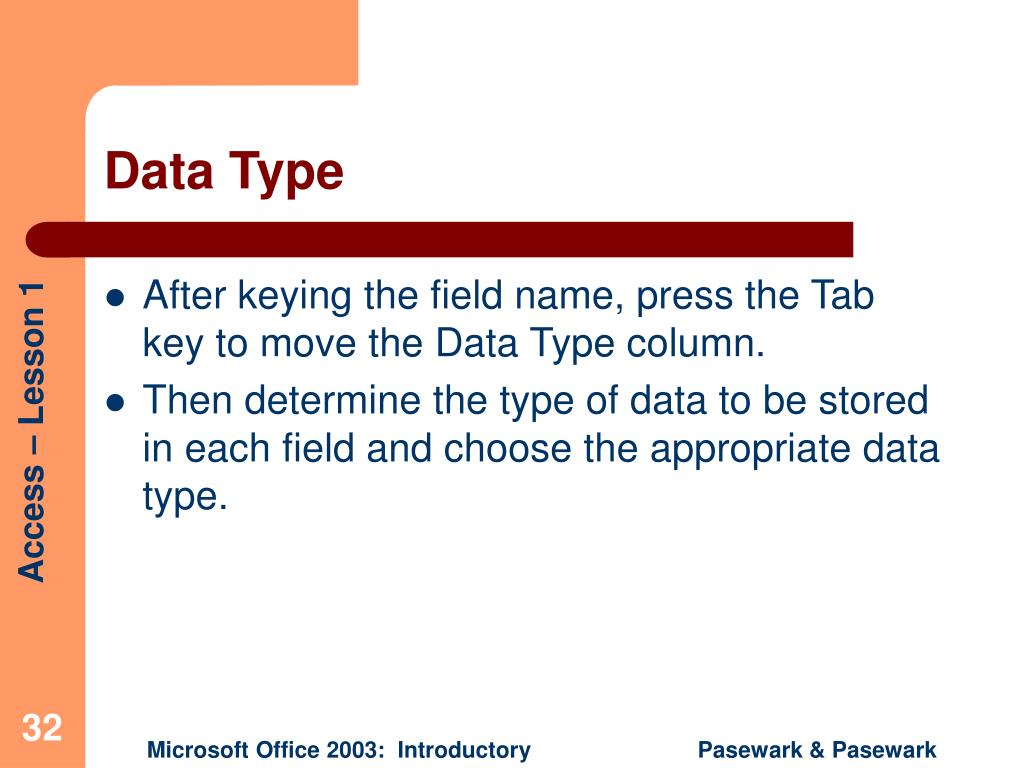 Data Type

Access – Lesson 1

- After keying the field name, press the Tab key to move the Data Type column.
- Then determine the type of data to be stored in each field and choose the appropriate data type.

32

Microsoft Office 2003: Introductory

Pasewark & Pasewark